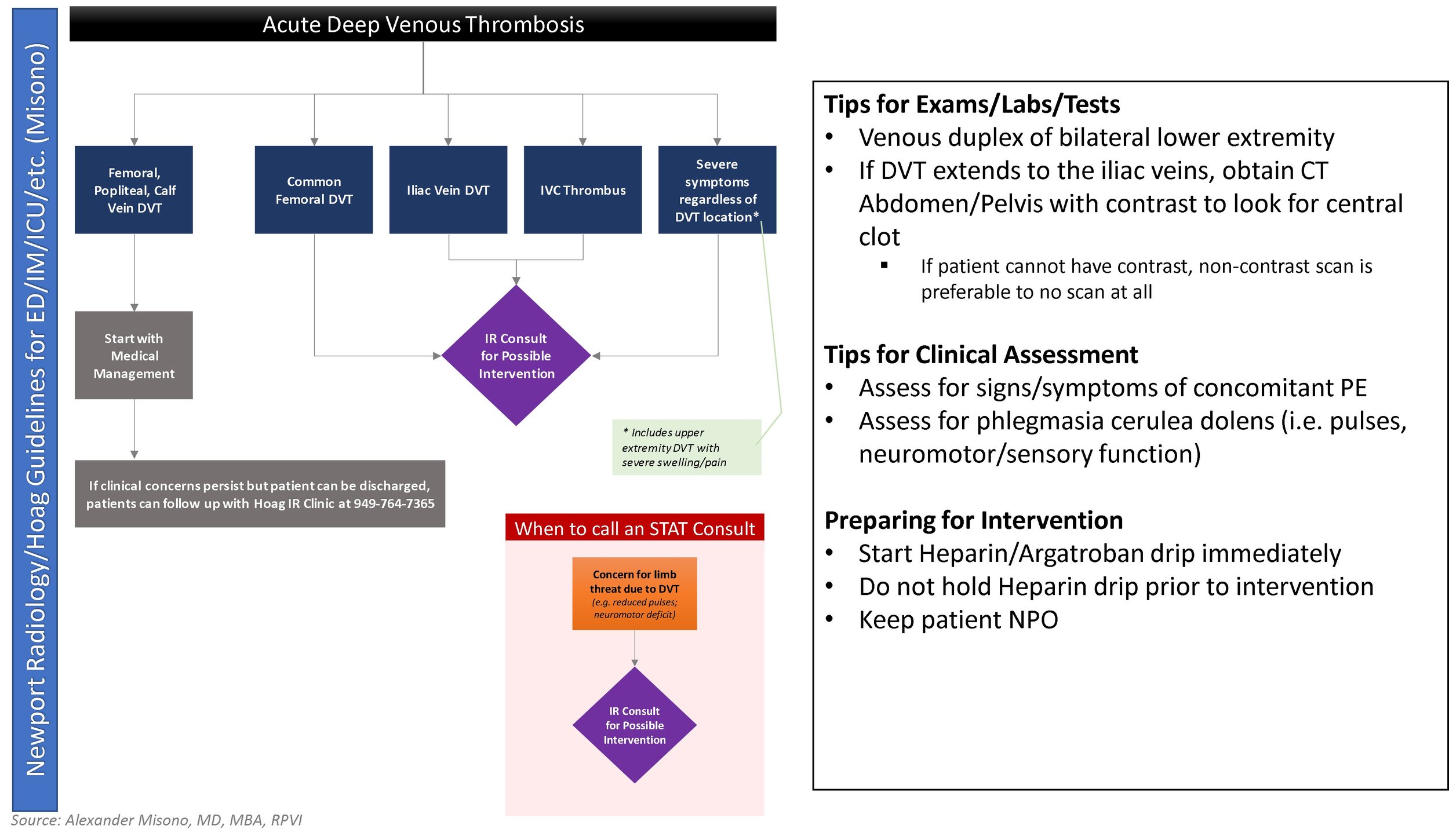 Newport Radiology/Hoag Guidelines for ED/IM/ICU/etc. (Misono)

Acute Deep Venous Thrombosis

Femoral, Popliteal, Calf Vein DVT

Common Femoral DVT

Iliac Vein DVT

IVC Thrombus

Severe symptoms regardless of DVT location*

Start with Medical Management

IR Consult for Possible Intervention

* Includes upper extremity DVT with severe swelling/pain

If clinical concerns persist but patient can be discharged, patients can follow up with Hoag IR Clinic at 949-764-7365

When to call an STAT Consult

Concern for limb threat due to DVT (e.g. reduced pulses; neuromotor deficit)

IR Consult for Possible Intervention

Tips for Exams/Labs/Tests
• Venous duplex of bilateral lower extremity
• If DVT extends to the iliac veins, obtain CT Abdomen/Pelvis with contrast to look for central clot
▪ If patient cannot have contrast, non-contrast scan is preferable to no scan at all

Tips for Clinical Assessment
• Assess for signs/symptoms of concomitant PE
• Assess for phlegmasia cerulea dolens (i.e. pulses, neuromotor/sensory function)

Preparing for Intervention
• Start Heparin/Argatroban drip immediately
• Do not hold Heparin drip prior to intervention
• Keep patient NPO

Source: Alexander Misono, MD, MBA, RPVI